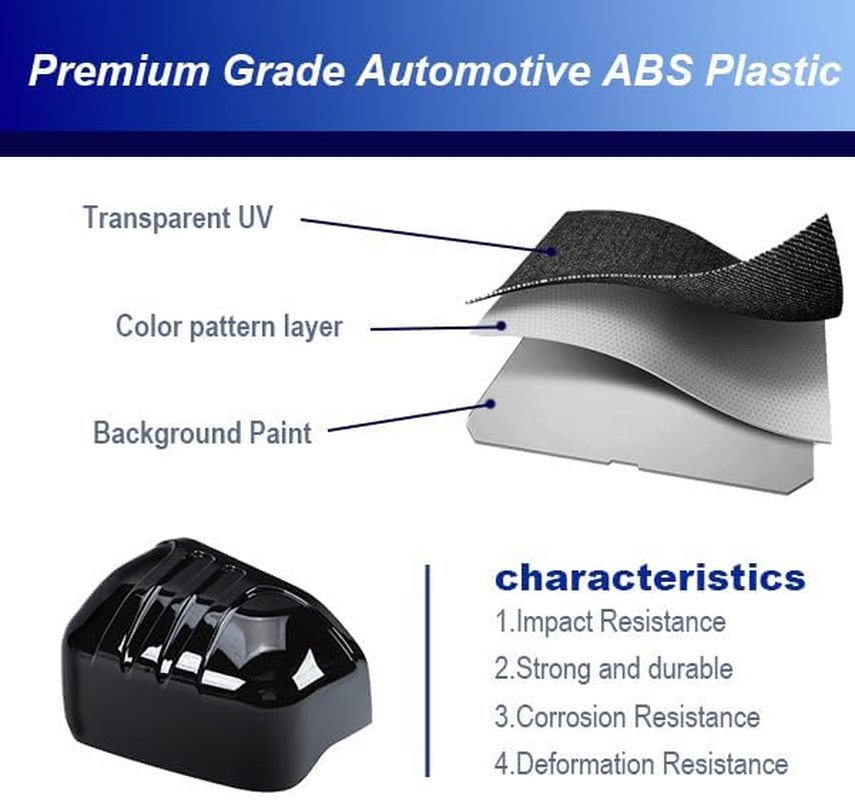 Premium Grade Automotive ABS Plastic

Transparent UV

Color pattern layer

Background Paint

characteristics

1.Impact Resistance

2.Strong and durable

3.Corrosion Resistance

4.Deformation Resistance